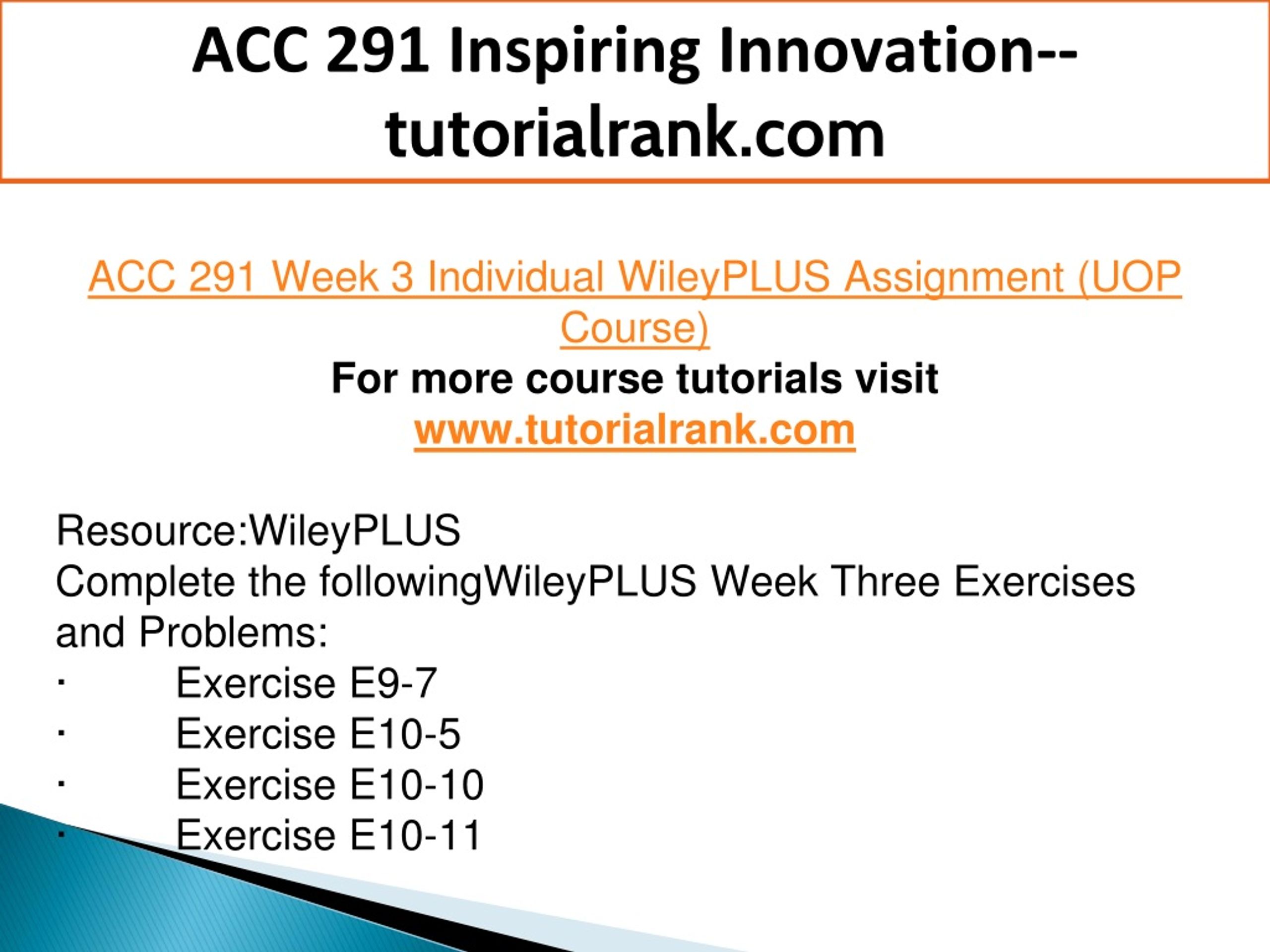 ACC 291 Inspiring Innovation--tutorialrank.com

ACC 291 Week 3 Individual WileyPLUS Assignment (UOP Course)
For more course tutorials visit
www.tutorialrank.com

Resource:WileyPLUS
Complete the followingWileyPLUS Week Three Exercises and Problems:
· Exercise E9-7
· Exercise E10-5
· Exercise E10-10
· Exercise E10-11